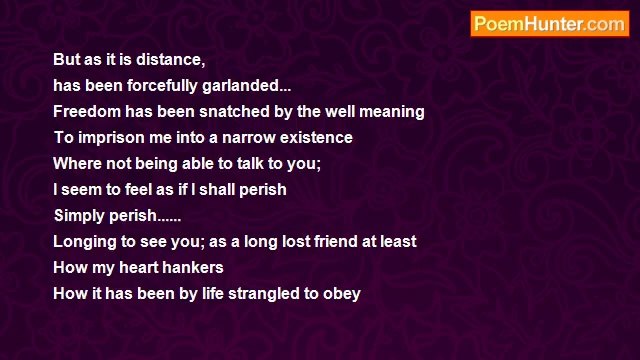 PoemHunter.com

But as it is distance,
has been forcefully garlanded...
Freedom has been snatched by the well meaning
To imprison me into a narrow existence
Where not being able to talk to you;
I seem to feel as if I shall perish
Simply perish......
Longing to see you; as a long lost friend at least
How my heart hankers
How it has been by life strangled to obey